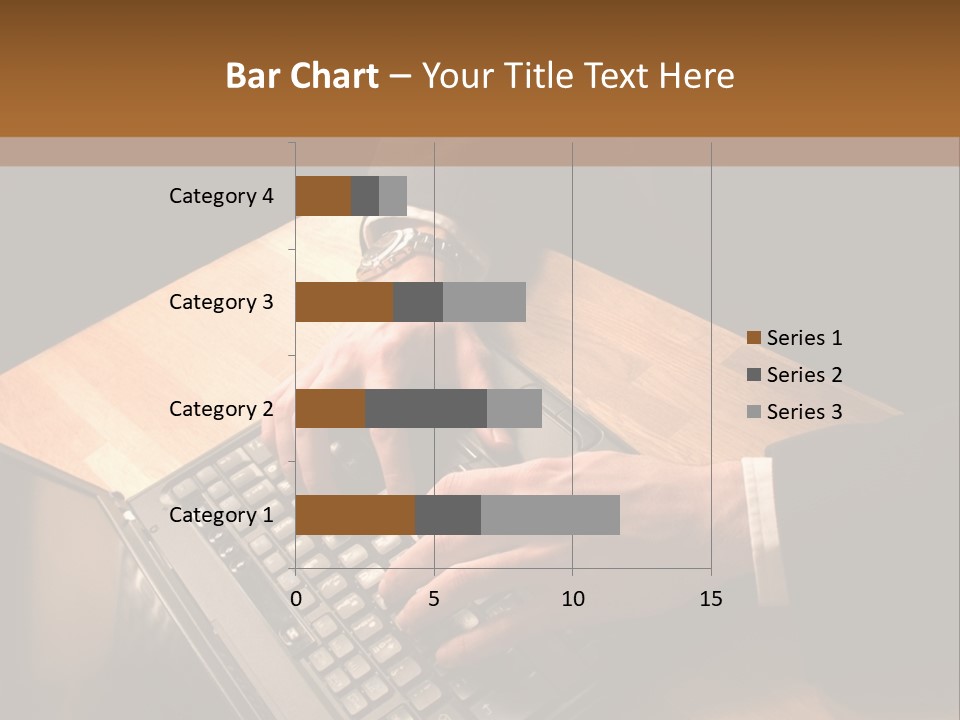 Bar Chart – Your Title Text Here

Category 4
Category 3
Category 2
Category 1

0
5
10
15

Series 1
Series 2
Series 3